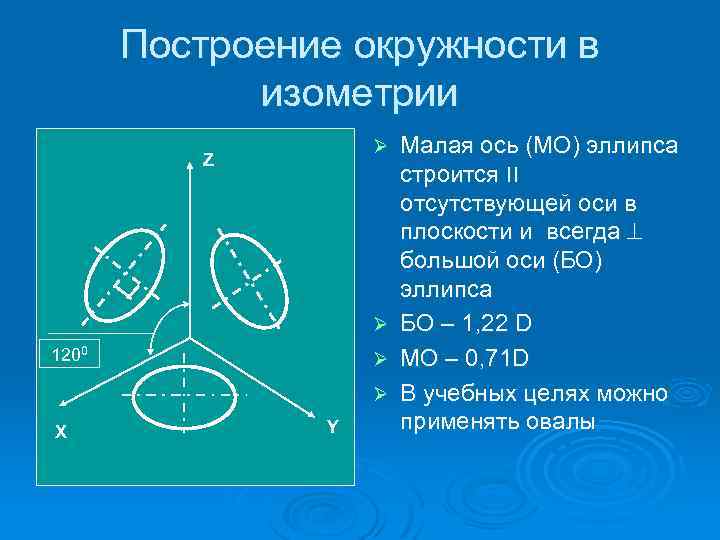 Построение окружности в изометрии

Z

$120^0$

X

Y

➢ Малая ось (МО) эллипса строится II отсутствующей оси в плоскости и всегда ⊥ большой оси (БО) эллипса

➢ БО – 1,22 D

➢ МО – 0,71D

➢ В учебных целях можно применять овалы